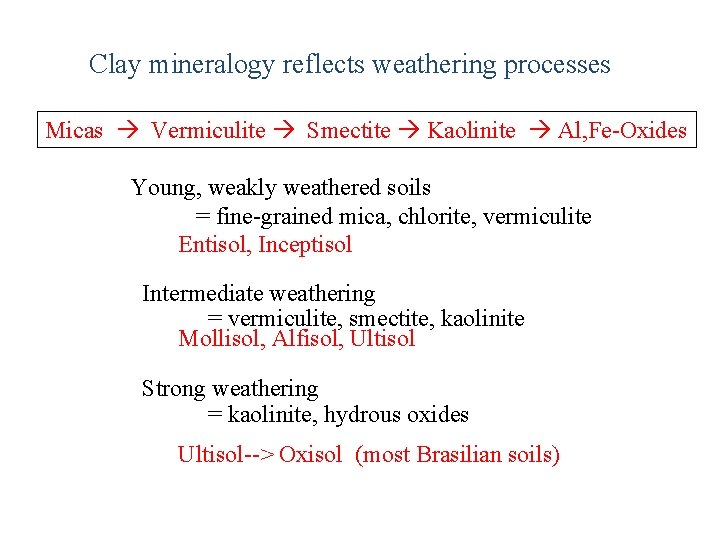 Clay mineralogy reflects weathering processes

Micas → Vermiculite → Smectite → Kaolinite → Al,Fe-Oxides

Young, weakly weathered soils
= fine-grained mica, chlorite, vermiculite
Entisol, Inceptisol

Intermediate weathering
= vermiculite, smectite, kaolinite
Mollisol, Alfisol, Ultisol

Strong weathering
= kaolinite, hydrous oxides

Ultisol--> Oxisol (most Brasilian soils)